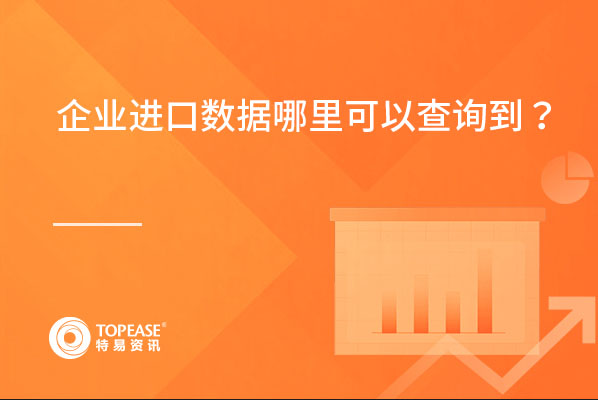 企业进口数据哪里可以查询到？

TOPEASE®
特易资讯